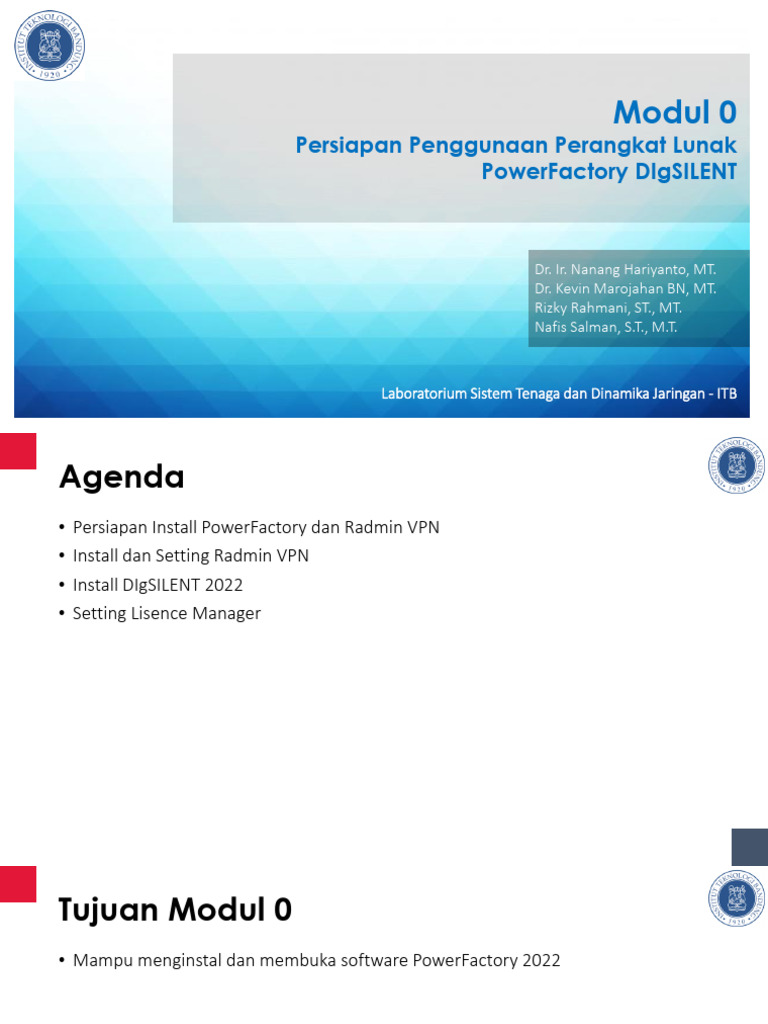 INSTITUT TEKNOLOGI BANDUNG 1920

Modul 0
Persiapan Penggunaan Perangkat Lunak PowerFactory DIgSILENT

Dr. Ir. Nanang Hariyanto, MT.
Dr. Kevin Marojahan BN, MT.
Rizky Rahmani, ST., MT.
Nafis Salman, S.T., M.T.

Laboratorium Sistem Tenaga dan Dinamika Jaringan - ITB

Agenda

INSTITUT TEKNOLOGI BANDUNG 1920

• Persiapan Install PowerFactory dan Radmin VPN
• Install dan Setting Radmin VPN
• Install DIgSILENT 2022
• Setting Lisence Manager

Tujuan Modul 0

INSTITUT TEKNOLOGI BANDUNG 1920

• Mampu menginstal dan membuka software PowerFactory 2022